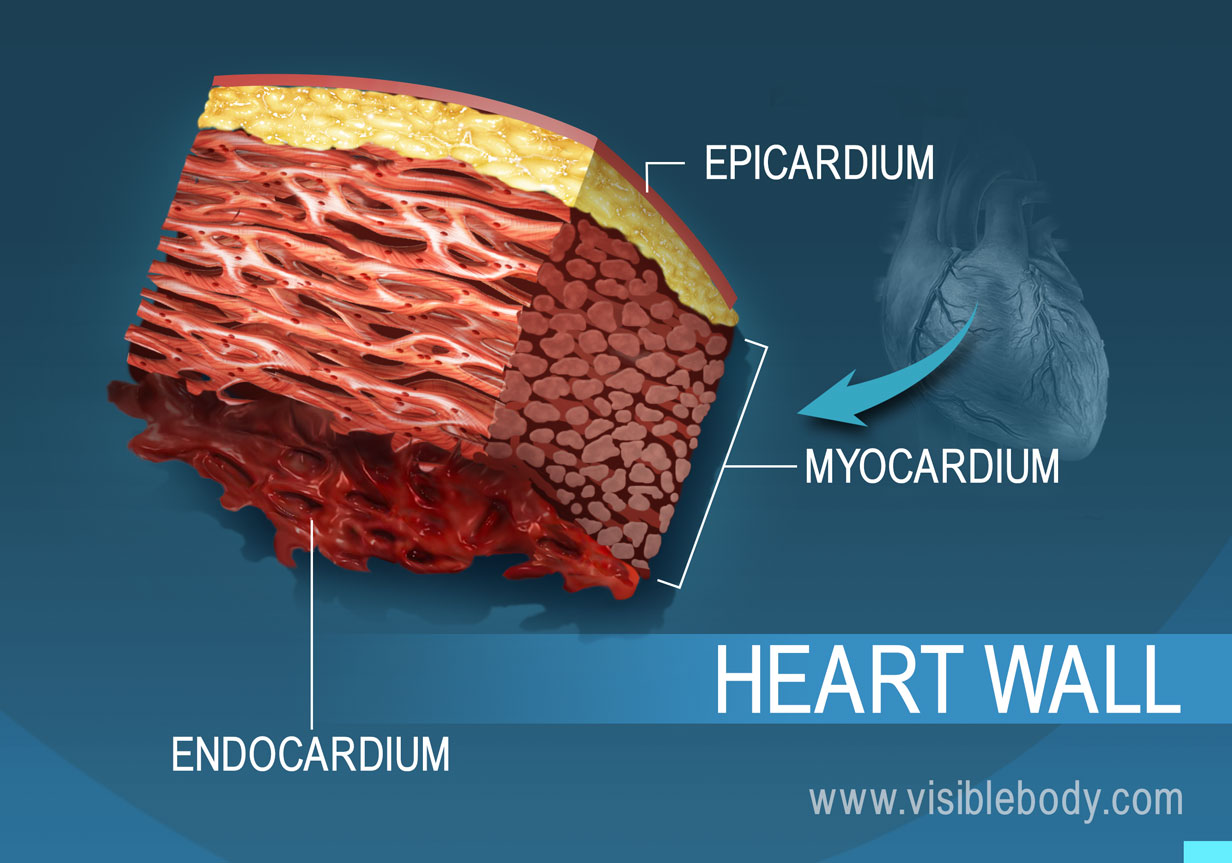 EPICARDIUM

MYOCARDIUM

HEART WALL

ENDOCARDIUM

www.visiblebody.com